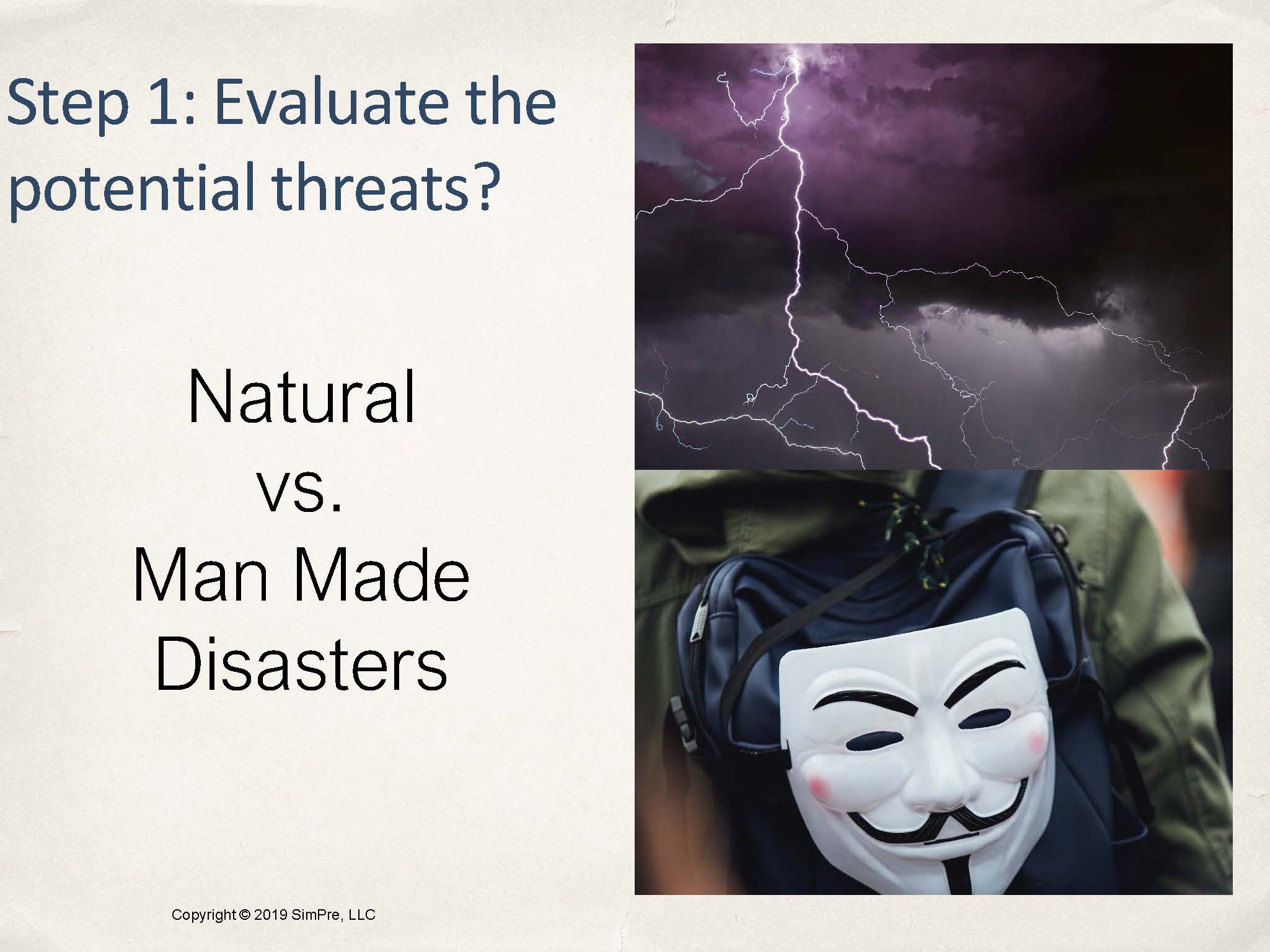 Step 1: Evaluate the potential threats?

Natural
vs.
Man Made
Disasters

Copyright © 2019 SimPre, LLC